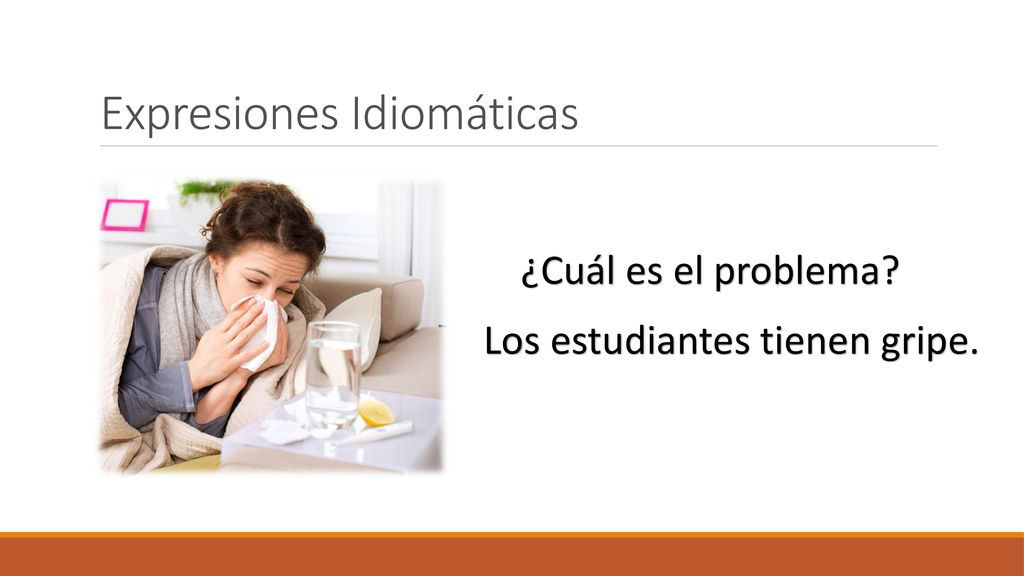 Expresiones Idiomáticas

¿Cuál es el problema?

Los estudiantes tienen gripe.